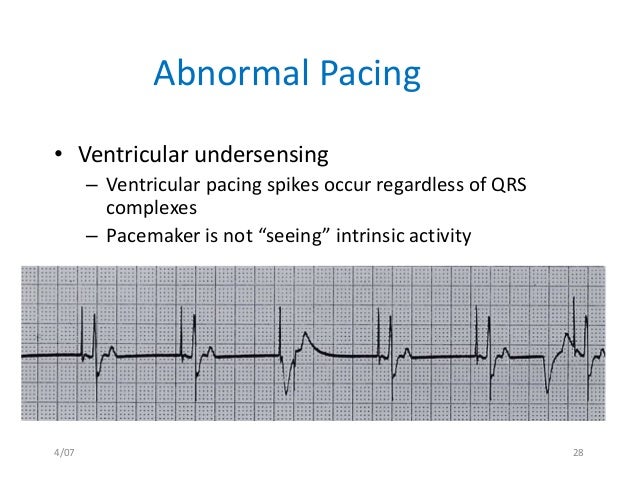 Abnormal Pacing

• Ventricular undersensing
– Ventricular pacing spikes occur regardless of QRS complexes
– Pacemaker is not “seeing” intrinsic activity

4/07

28